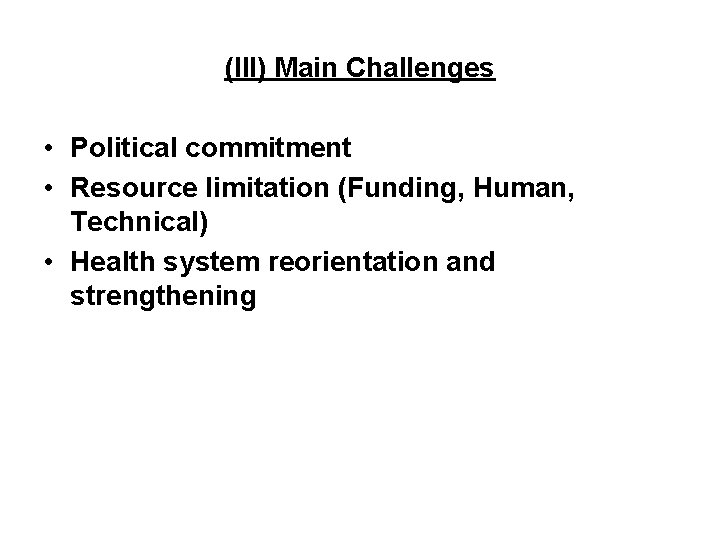 (III) Main Challenges

• Political commitment
• Resource limitation (Funding, Human, Technical)
• Health system reorientation and strengthening